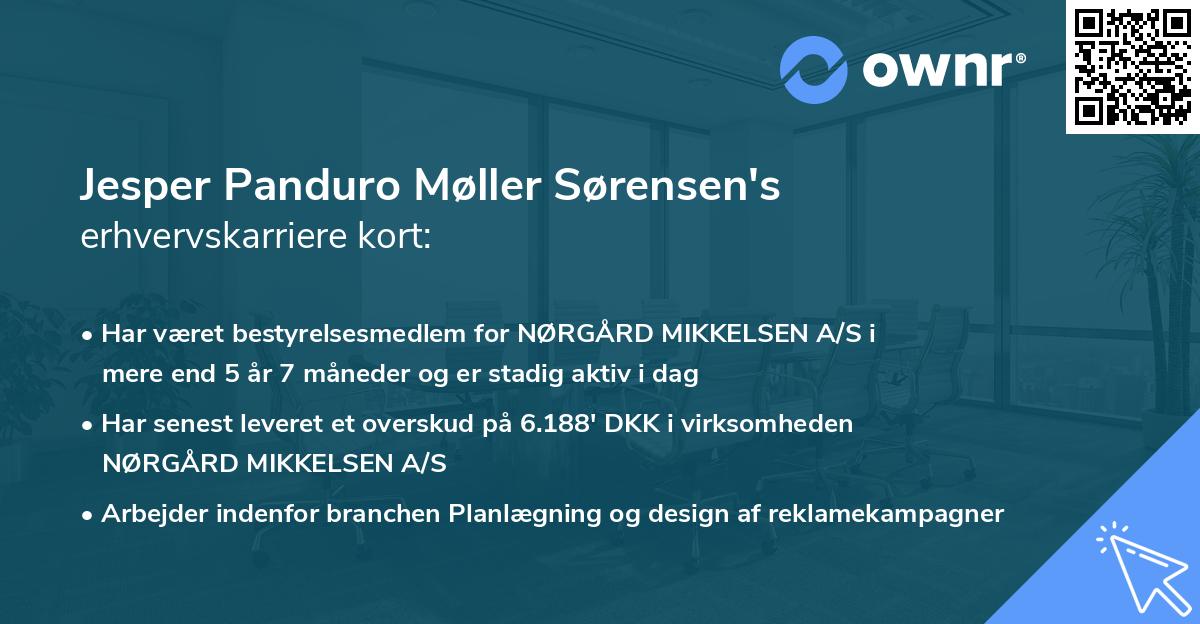 ownr®

Jesper Panduro Møller Sørensen's
erhvervskarriere kort:

• Har været bestyrelsesmedlem for NØRGÅRD MIKKELSEN A/S i mere end 5 år 7 måneder og er stadig aktiv i dag

• Har senest leveret et overskud på 6.188' DKK i virksomheden NØRGÅRD MIKKELSEN A/S

• Arbejder indenfor branchen Planlægning og design af reklamekampagner